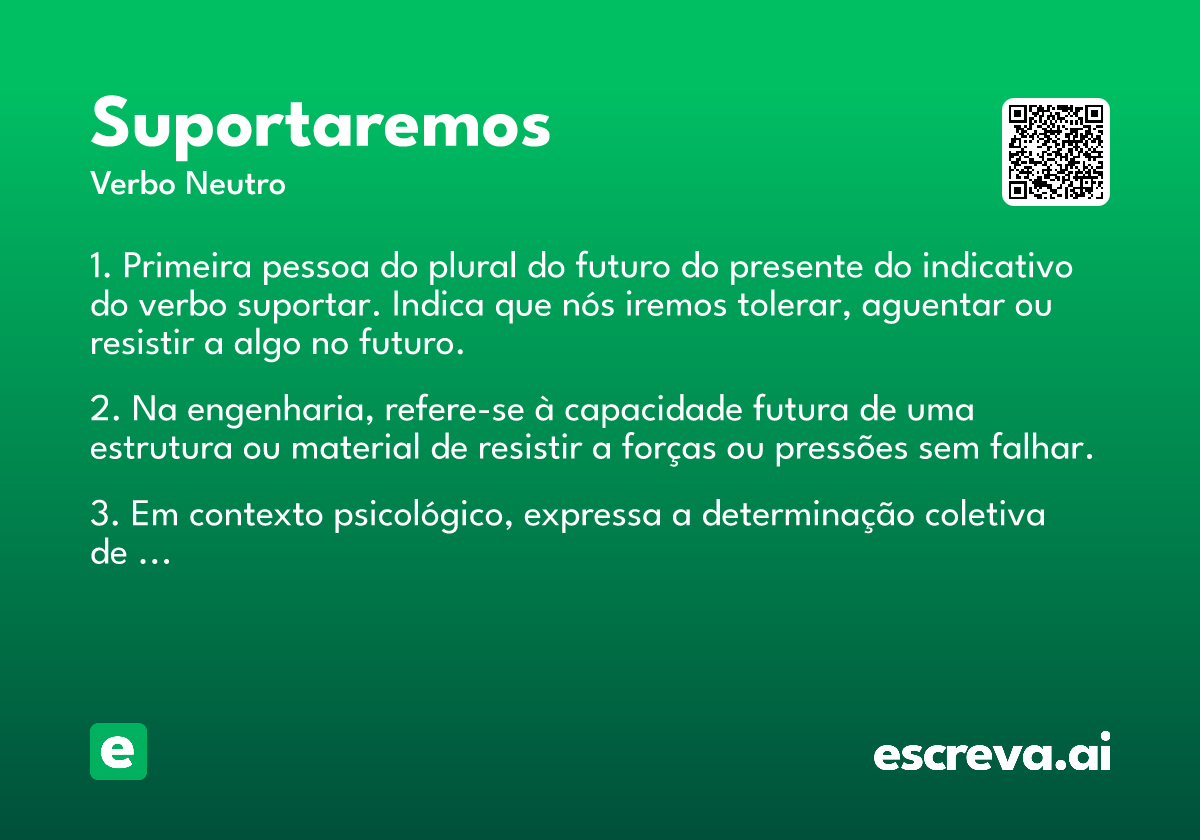 Suportaremos
Verbo Neutro

1. Primeira pessoa do plural do futuro do presente do indicativo do verbo suportar. Indica que nós iremos tolerar, aguentar ou resistir a algo no futuro.

2. Na engenharia, refere-se à capacidade futura de uma estrutura ou material de resistir a forças ou pressões sem falhar.

3. Em contexto psicológico, expressa a determinação coletiva de ...

e

escreva.ai